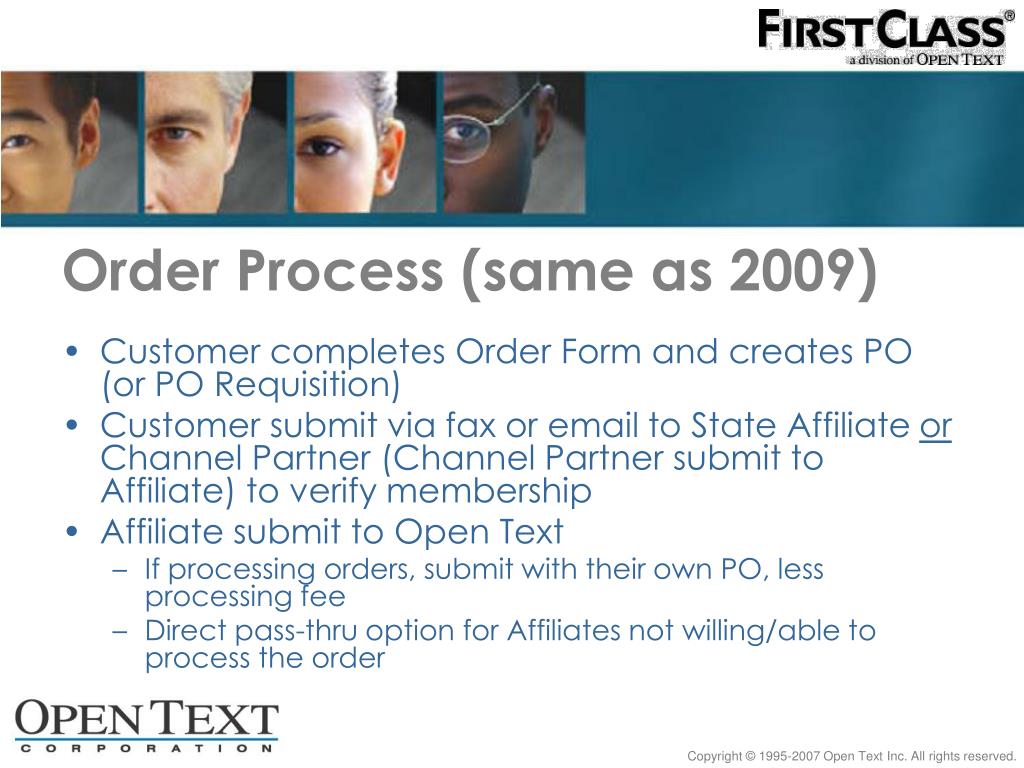 FIRSTCLASS®
a division of OPEN TEXT

Order Process (same as 2009)

• Customer completes Order Form and creates PO (or PO Requisition)
• Customer submit via fax or email to State Affiliate or Channel Partner (Channel Partner submit to Affiliate) to verify membership
• Affiliate submit to Open Text
– If processing orders, submit with their own PO, less processing fee
– Direct pass-thru option for Affiliates not willing/able to process the order

OPEN TEXT
CORPORATION

Copyright © 1995-2007 Open Text Inc. All rights reserved.